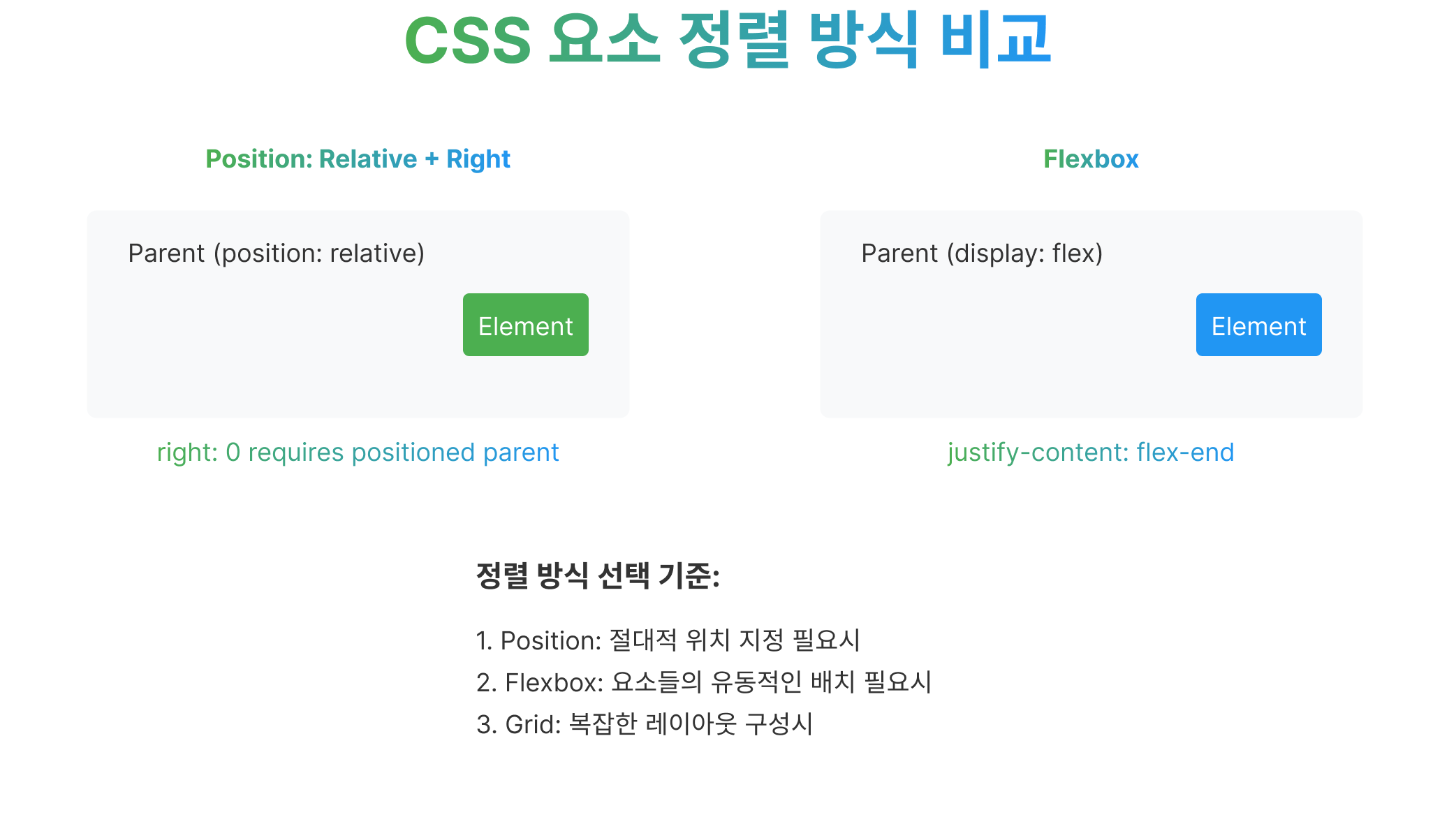 CSS 요소 정렬 방식 비교

Position: Relative + Right

Parent (position: relative)

Element

right: 0 requires positioned parent

Flexbox

Parent (display: flex)

Element

justify-content: flex-end

정렬 방식 선택 기준:

1. Position: 절대적 위치 지정 필요시
2. Flexbox: 요소들의 유동적인 배치 필요시
3. Grid: 복잡한 레이아웃 구성시